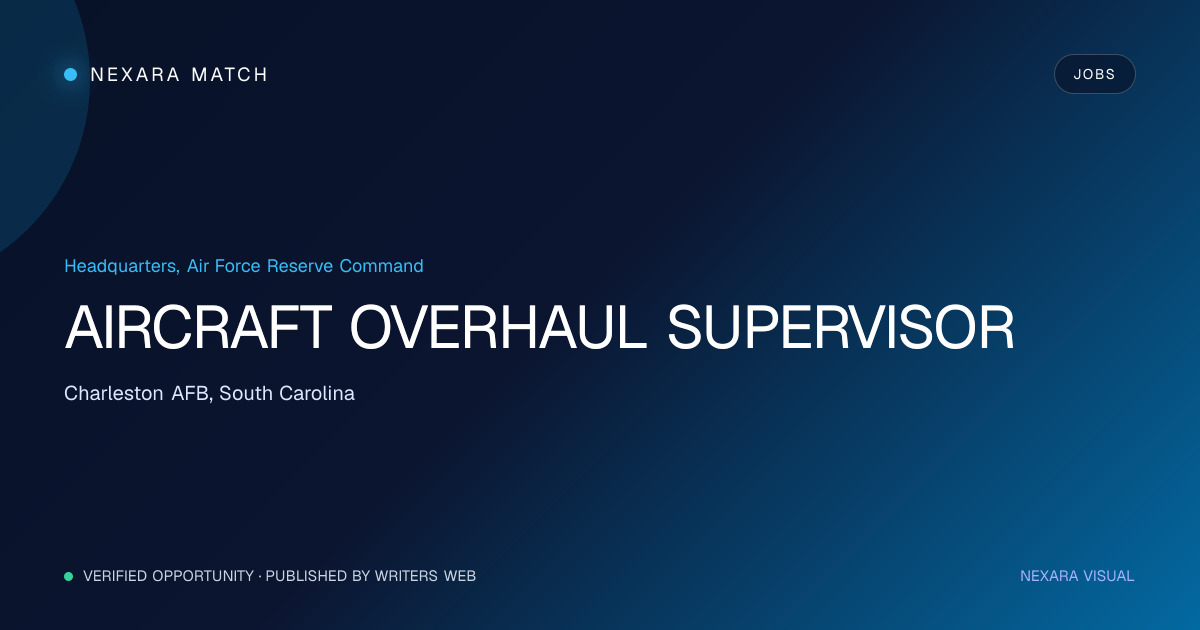 NEXARA MATCH

JOBS

Headquarters, Air Force Reserve Command

AIRCRAFT OVERHAUL SUPERVISOR

Charleston AFB, South Carolina

VERIFIED OPPORTUNITY · PUBLISHED BY WRITERS WEB

NEXARA VISUAL